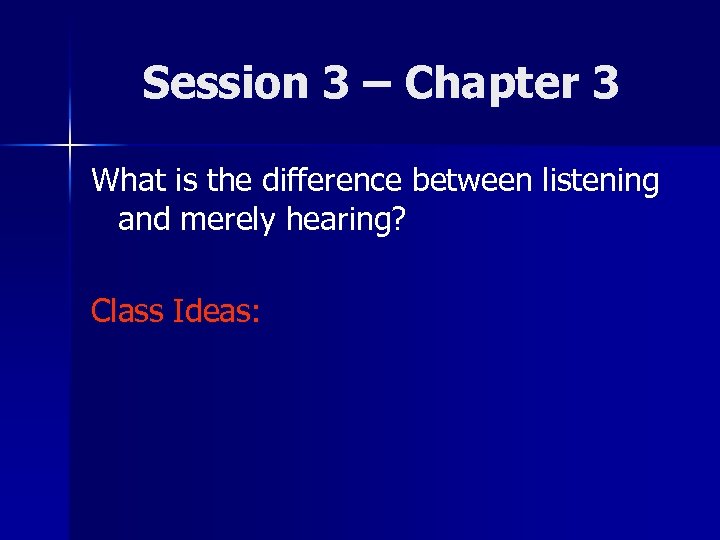 Session 3 – Chapter 3

What is the difference between listening and merely hearing?

Class Ideas: